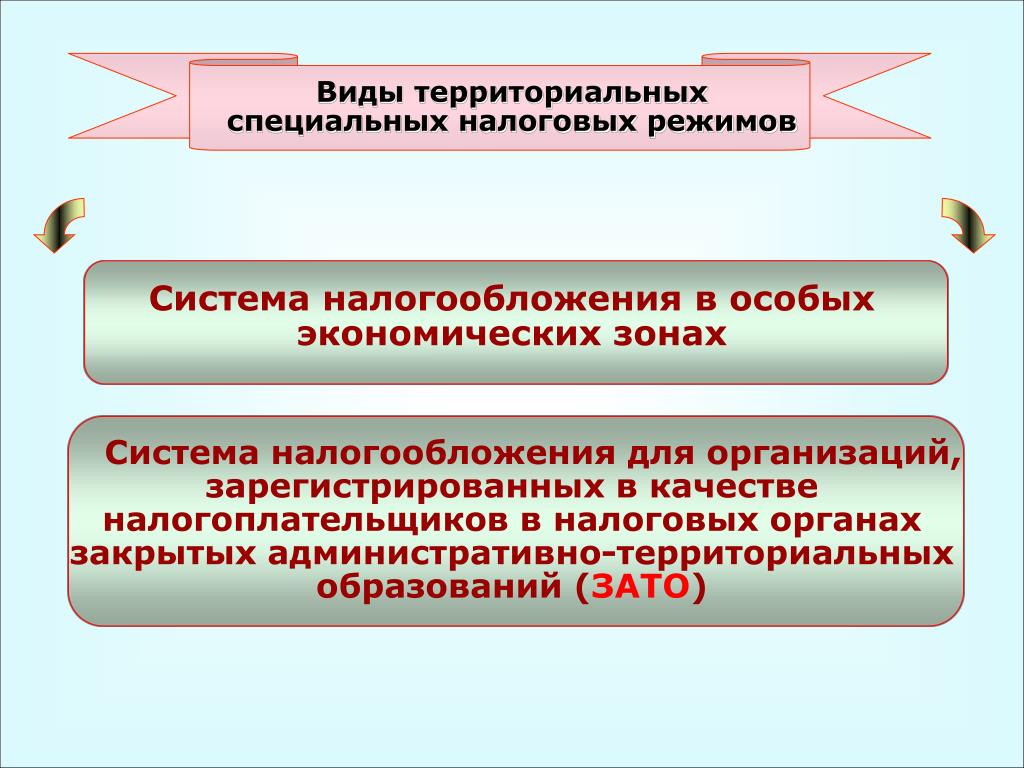 Виды территориальных специальных налоговых режимов

Система налогообложения в особых экономических зонах

Система налогообложения для организаций, зарегистрированных в качестве налогоплательщиков в налоговых органах закрытых административно-территориальных образований (ЗАТО)